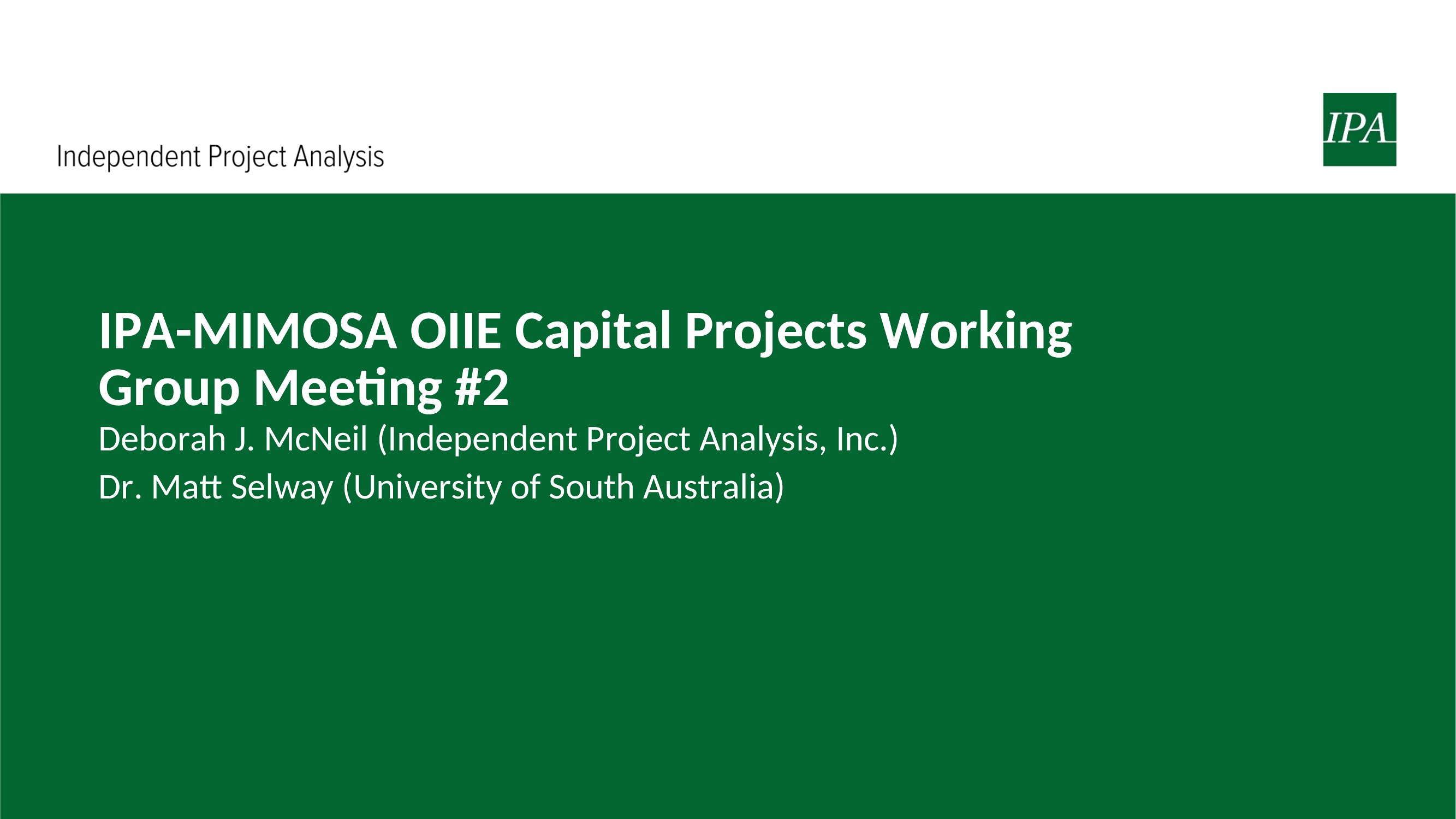 Independent Project Analysis

IPA

IPA-MIMOSA OIIE Capital Projects Working Group Meeting #2

Deborah J. McNeil (Independent Project Analysis, Inc.)

Dr. Matt Selway (University of South Australia)